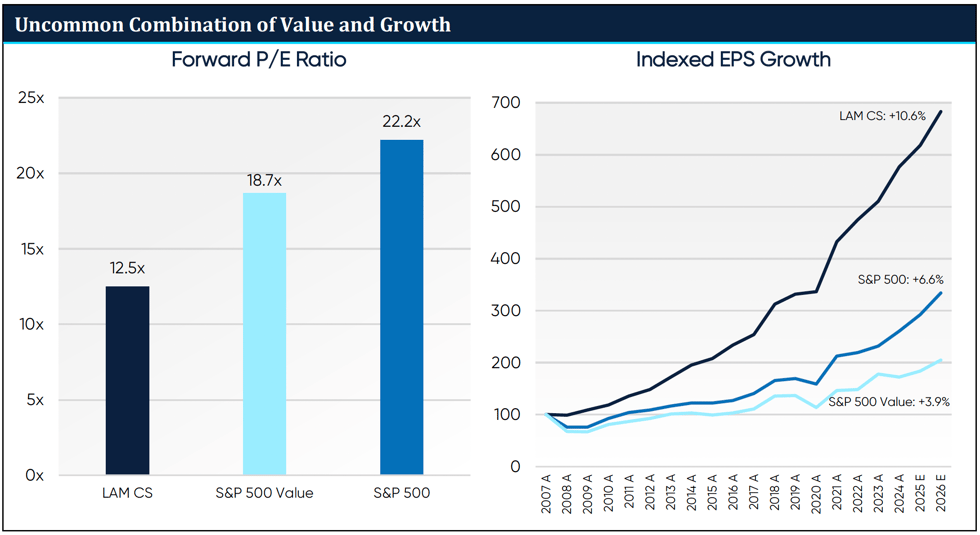 Uncommon Combination of Value and Growth

Forward P/E Ratio

25x
20x
15x
10x
5x
0x

12.5x
18.7x
22.2x

LAM CS
S&P 500 Value
S&P 500

Indexed EPS Growth

700
600
500
400
300
200
100
0

LAM CS: +10.6%
S&P 500: +6.6%
S&P 500 Value: +3.9%

2007 A
2008 A
2009 A
2010 A
2011 A
2012 A
2013 A
2014 A
2015 A
2016 A
2017 A
2018 A
2019 A
2020 A
2021 A
2022 A
2023 A
2024 A
2025 E
2026 E